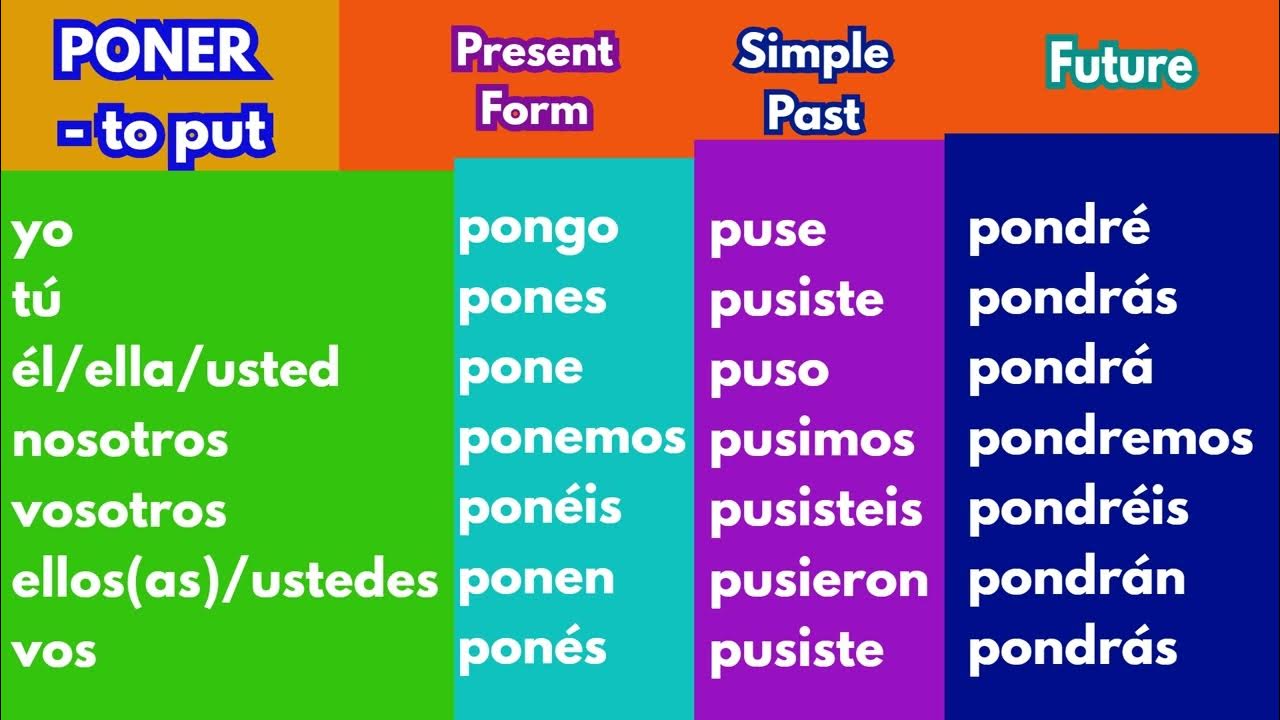 | PONER - to put | Present Form | Simple Past | Future |
|---|---|---|---|
| yo | pongo | puse | pondré |
| tú | pones | pusiste | pondrás |
| él/ella/usted | pone | puso | pondrá |
| nosotros | ponemos | pusimos | pondremos |
| vosotros | ponéis | pusisteis | pondréis |
| ellos(as)/ustedes | ponen | pusieron | pondrán |
| vos | ponés | pusiste | pondrás |